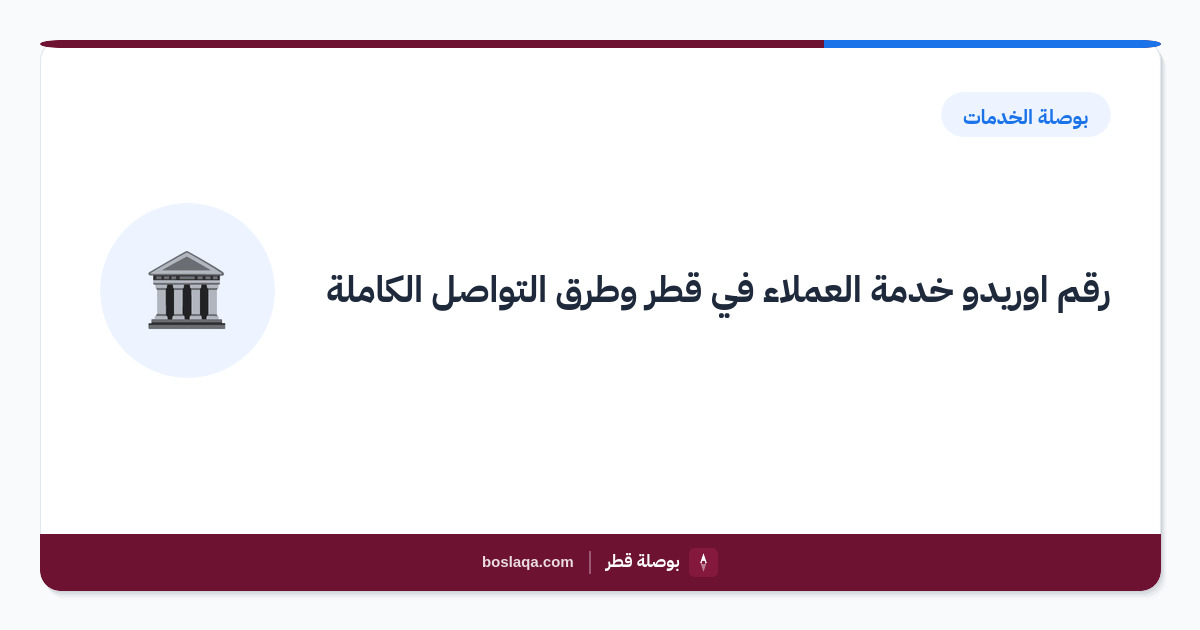 بوصلة الخدمات

رقم اوريدو خدمة العملاء في قطر وطرق التواصل الكاملة

بوصلة قطر | boslaqa.com